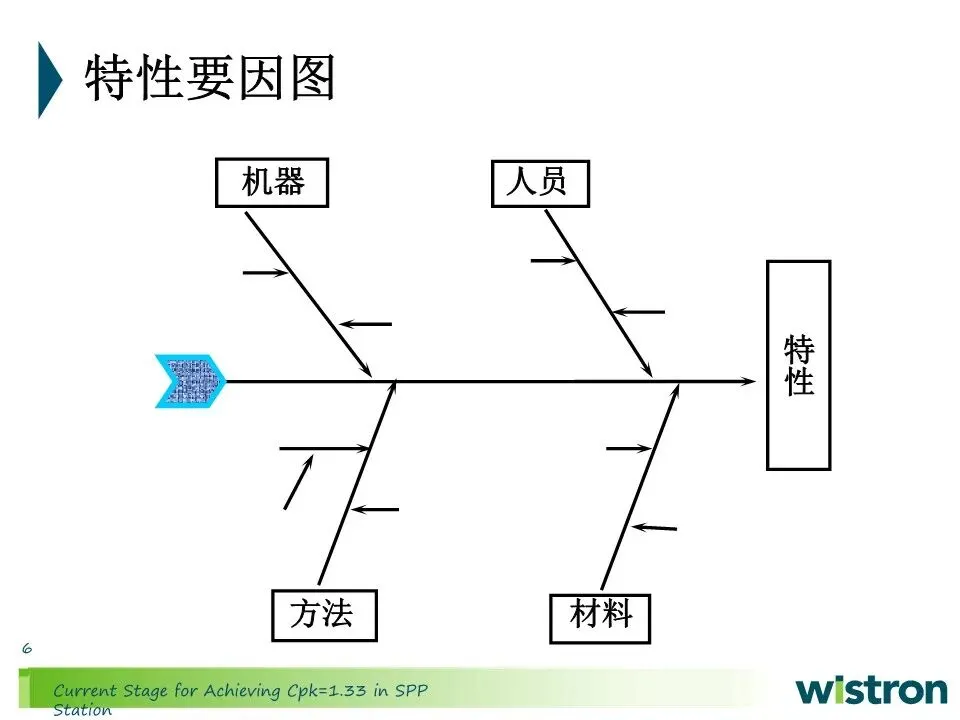 特性要因图

机器

人员

特性

方法

材料

6

Current Stage for Achieving Cpk=1.33 in SPP Station

wistron